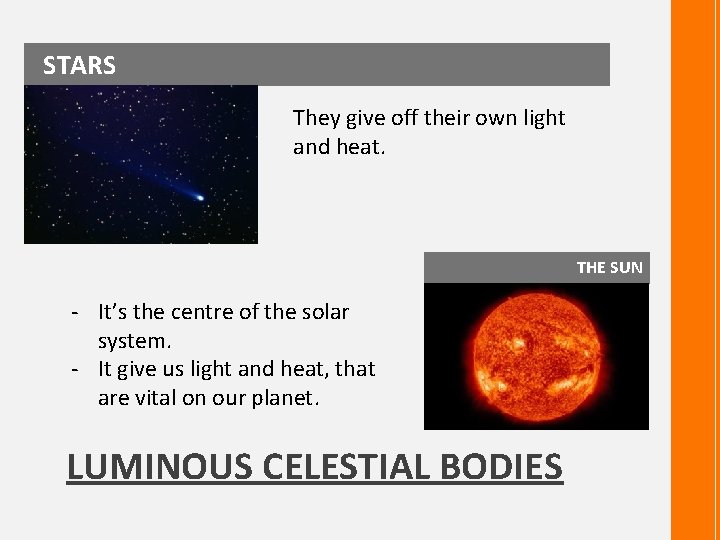 STARS

They give off their own light and heat.

THE SUN

- It's the centre of the solar system.
- It give us light and heat, that are vital on our planet.

LUMINOUS CELESTIAL BODIES